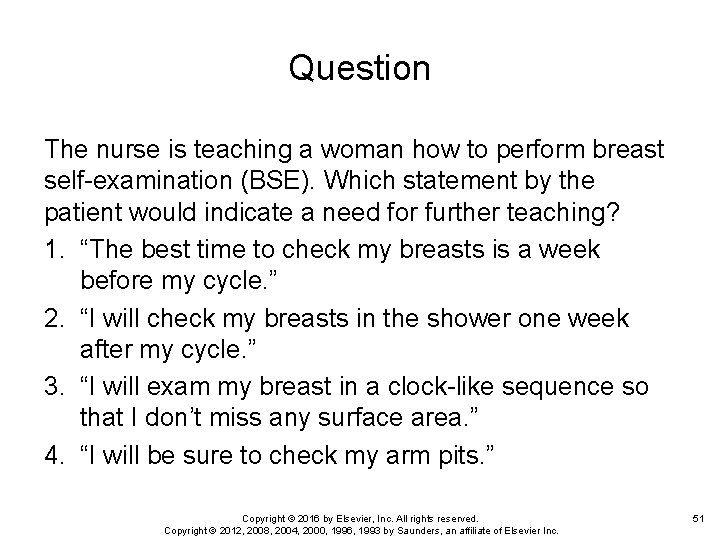 Question

The nurse is teaching a woman how to perform breast self-examination (BSE). Which statement by the patient would indicate a need for further teaching?

1. “The best time to check my breasts is a week before my cycle.”
2. “I will check my breasts in the shower one week after my cycle.”
3. “I will exam my breast in a clock-like sequence so that I don’t miss any surface area.”
4. “I will be sure to check my arm pits.”

Copyright © 2016 by Elsevier, Inc. All rights reserved.
Copyright © 2012, 2008, 2004, 2000, 1996, 1993 by Saunders, an affiliate of Elsevier Inc.

51